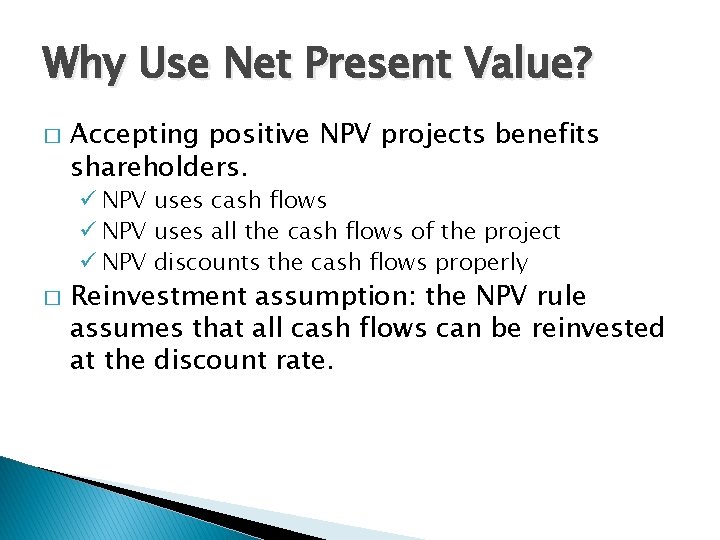 Why Use Net Present Value?

□ Accepting positive NPV projects benefits shareholders.

✓ NPV uses cash flows
✓ NPV uses all the cash flows of the project
✓ NPV discounts the cash flows properly

□ Reinvestment assumption: the NPV rule assumes that all cash flows can be reinvested at the discount rate.